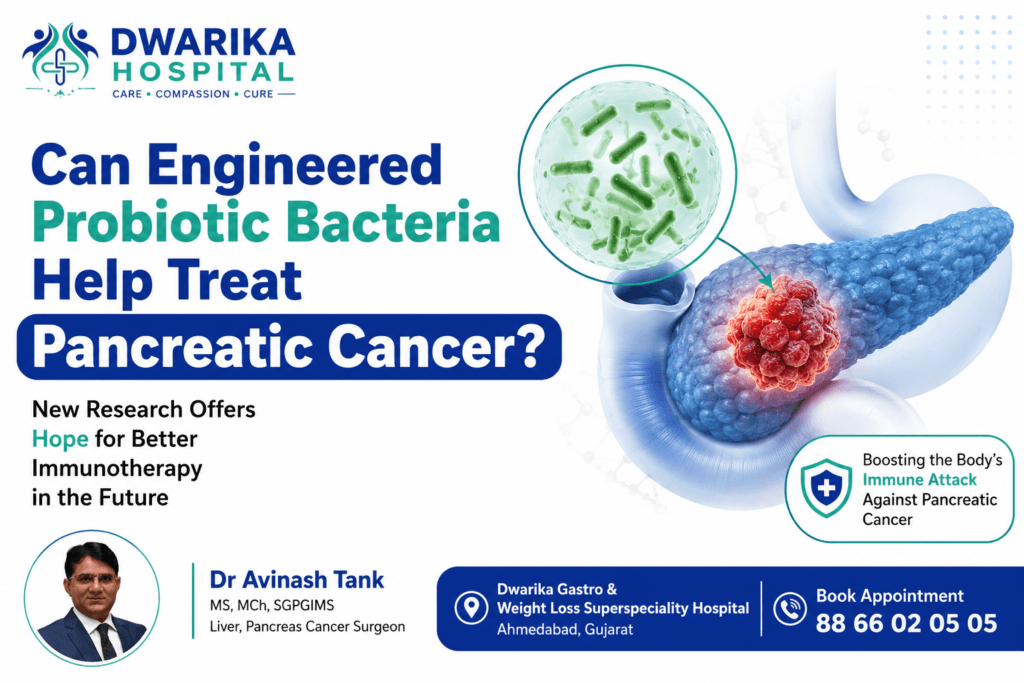 DWARIKA HOSPITAL
CARE • COMPASSION • CURE

Can Engineered Probiotic Bacteria Help Treat Pancreatic Cancer?

New Research Offers Hope for Better Immunotherapy in the Future

Boosting the Body's Immune Attack Against Pancreatic Cancer

Dr Avinash Tank
MS, MCh, SGPGIMS
Liver, Pancreas Cancer Surgeon

Dwarika Gastro & Weight Loss Superspeciality Hospital
Ahmedabad, Gujarat

Book Appointment
88 66 02 05 05